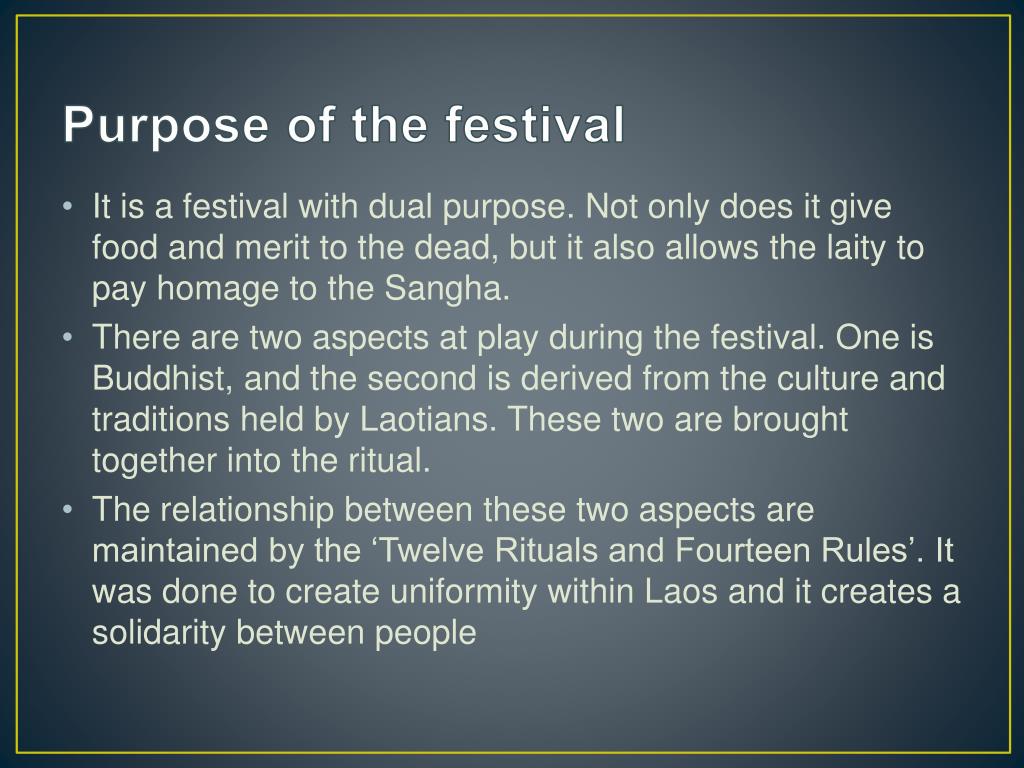 Purpose of the festival

• It is a festival with dual purpose. Not only does it give food and merit to the dead, but it also allows the laity to pay homage to the Sangha.
• There are two aspects at play during the festival. One is Buddhist, and the second is derived from the culture and traditions held by Laotians. These two are brought together into the ritual.
• The relationship between these two aspects are maintained by the ‘Twelve Rituals and Fourteen Rules’. It was done to create uniformity within Laos and it creates a solidarity between people